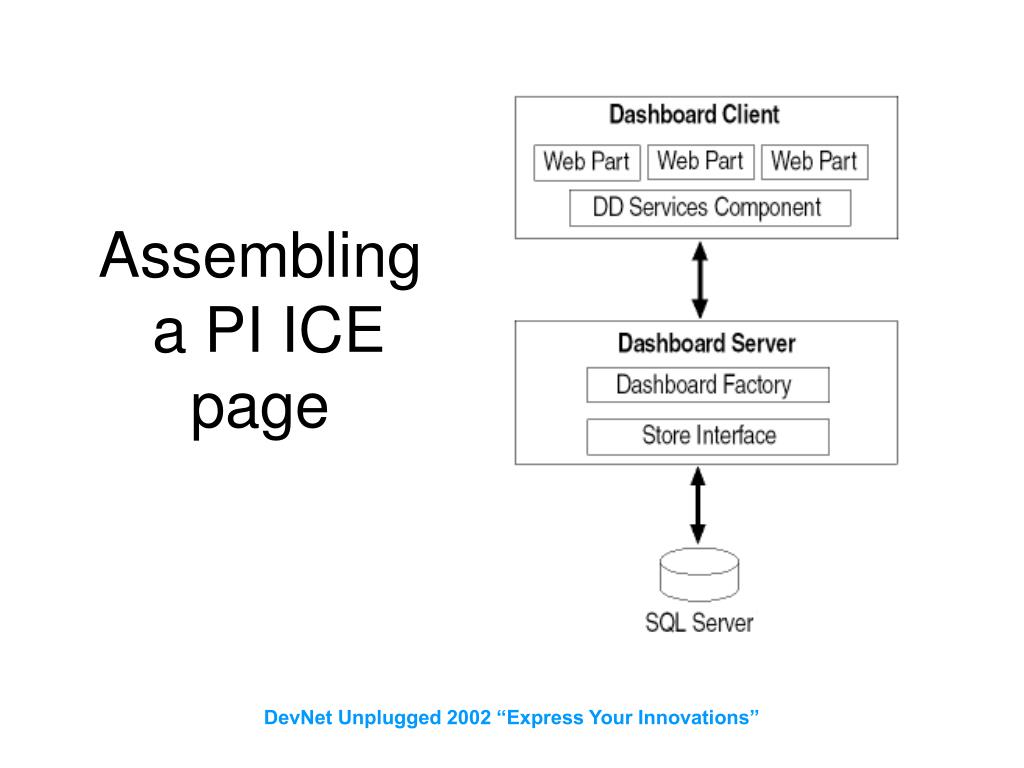 Assembling a PI ICE page

Dashboard Client

Web Part

Web Part

Web Part

DD Services Component

Dashboard Server

Dashboard Factory

Store Interface

SQL Server

DevNet Unplugged 2002 “Express Your Innovations”